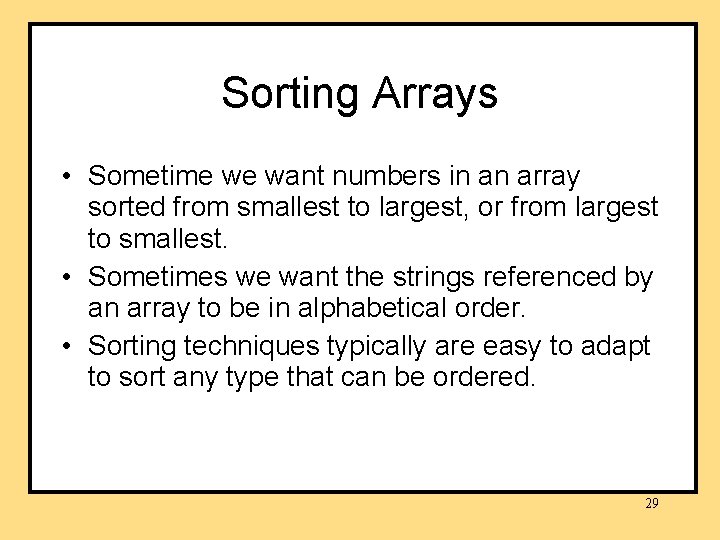 Sorting Arrays

• Sometime we want numbers in an array sorted from smallest to largest, or from largest to smallest.

• Sometimes we want the strings referenced by an array to be in alphabetical order.

• Sorting techniques typically are easy to adapt to sort any type that can be ordered.

29